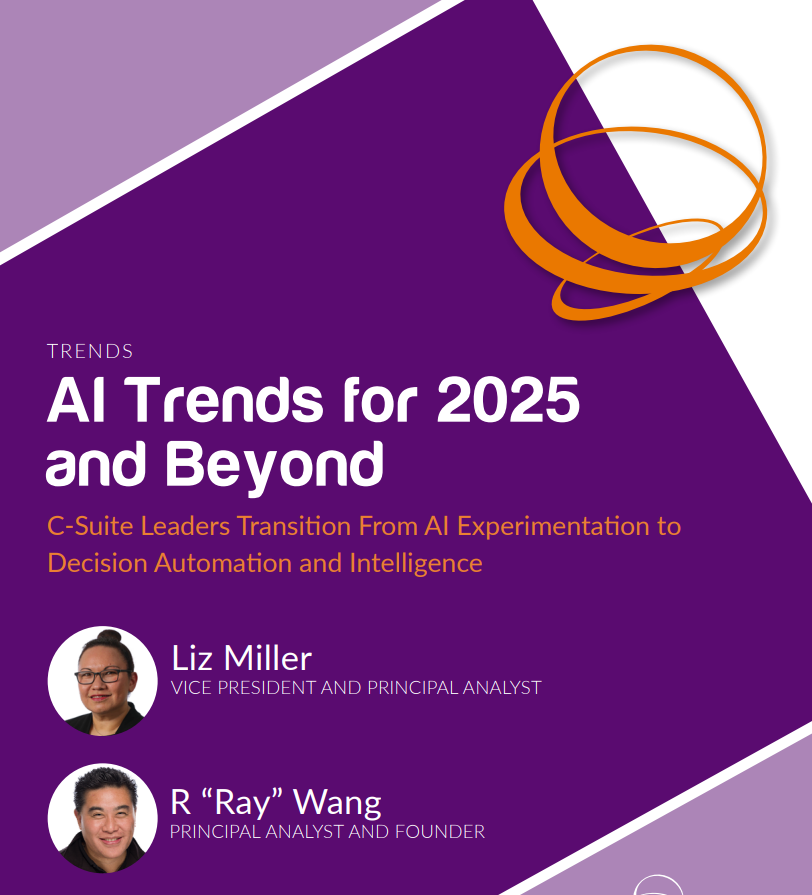 TRENDS

AI Trends for 2025 and Beyond

C-Suite Leaders Transition From AI Experimentation to Decision Automation and Intelligence

Liz Miller
VICE PRESIDENT AND PRINCIPAL ANALYST

R “Ray” Wang
PRINCIPAL ANALYST AND FOUNDER